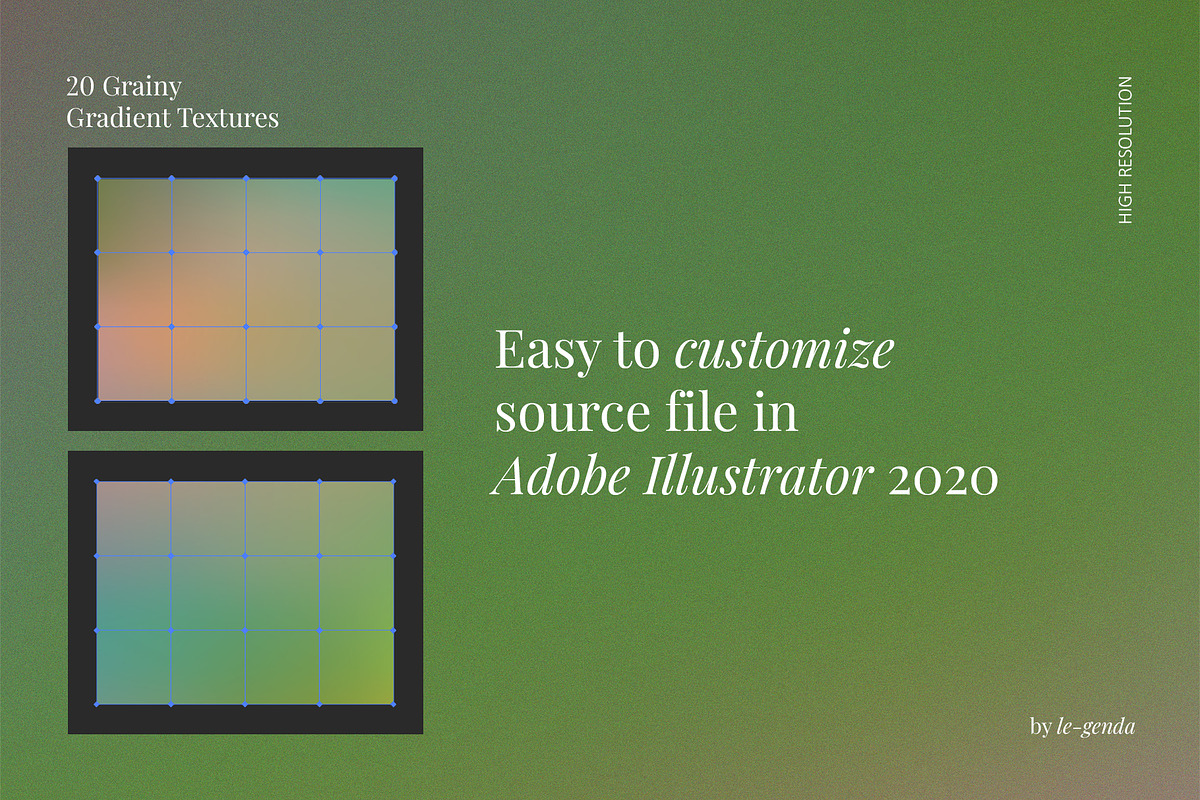 20 Grainy
Gradient Textures

HIGH RESOLUTION

Easy to customize source file in Adobe Illustrator 2020

by le-genda